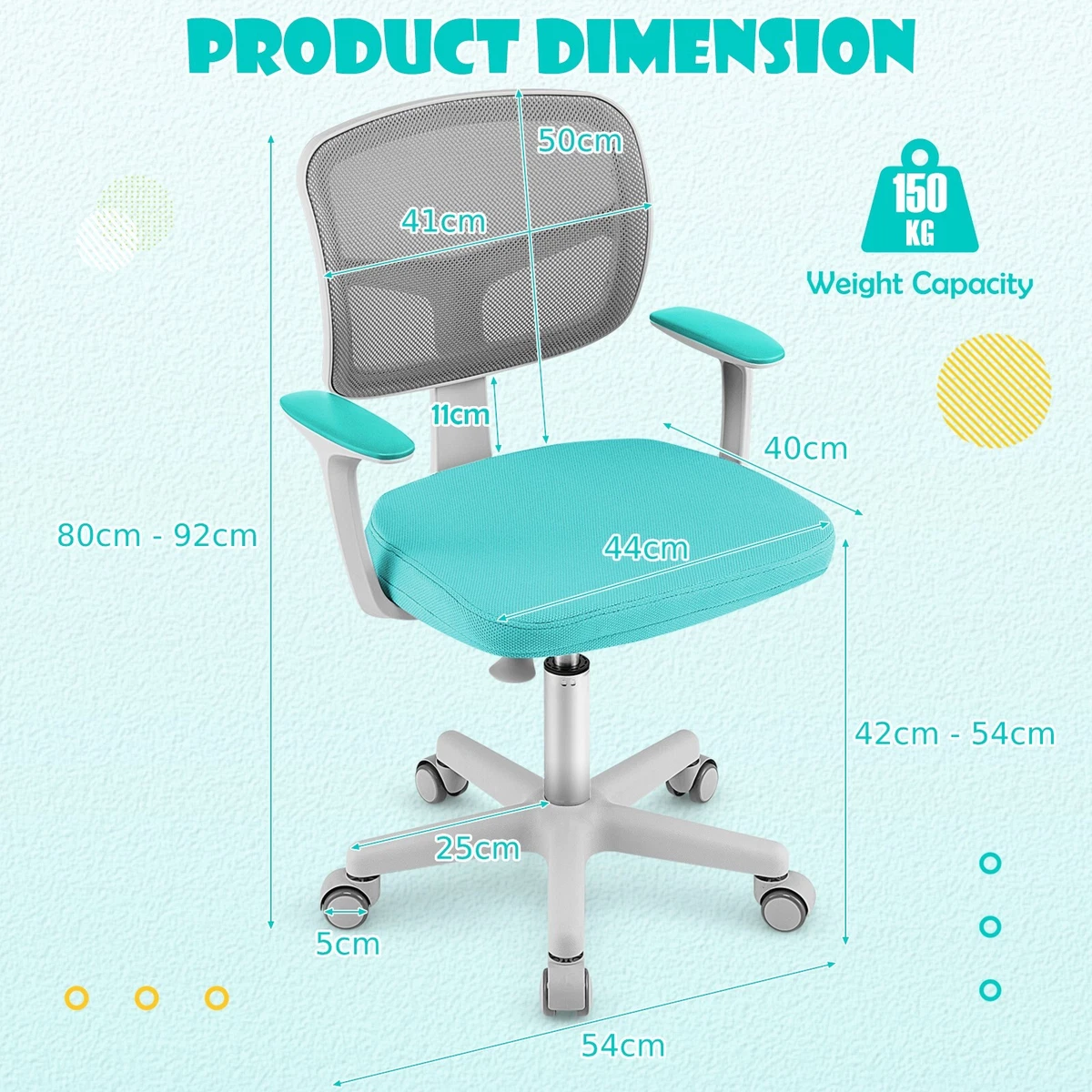 PRODUCT DIMENSION

50cm

150 KG

Weight Capacity

41cm

11cm

40cm

80cm - 92cm

44cm

42cm - 54cm

25cm

5cm

54cm